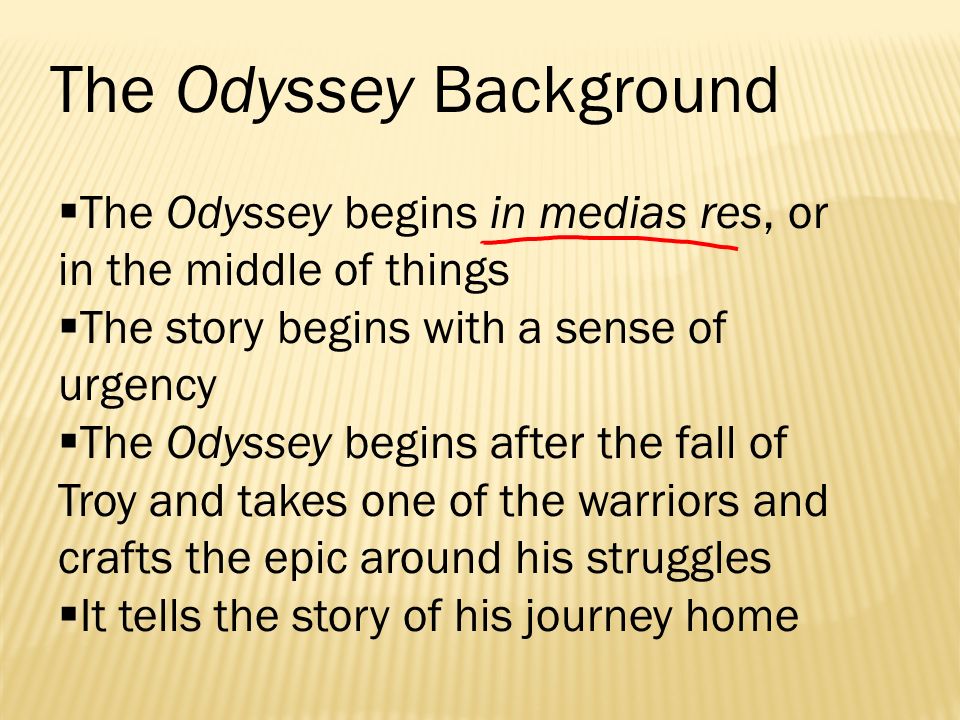 The Odyssey Background

▪The Odyssey begins in medias res, or in the middle of things
▪The story begins with a sense of urgency
▪The Odyssey begins after the fall of Troy and takes one of the warriors and crafts the epic around his struggles
▪It tells the story of his journey home